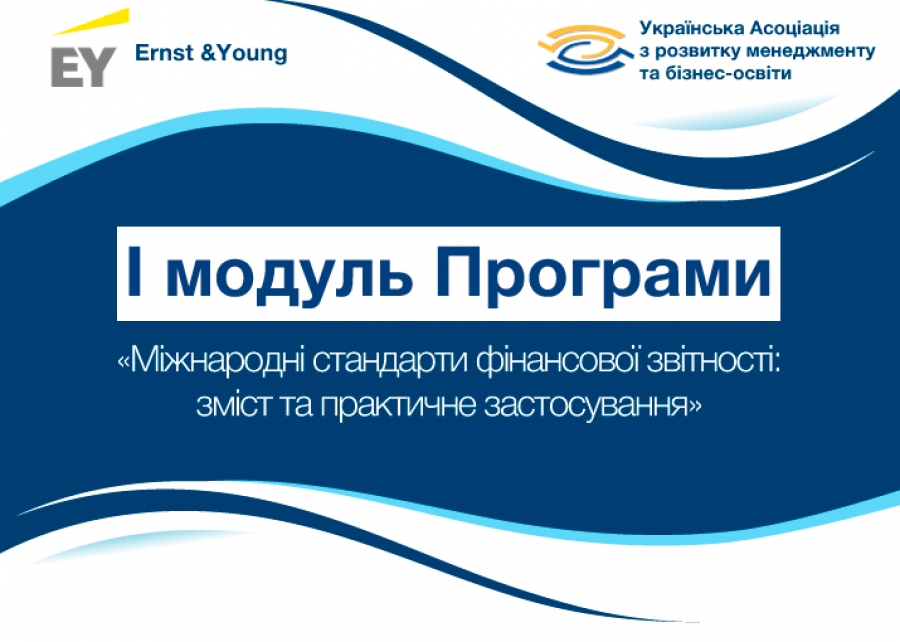 EY Ernst &Young

Українська Асоціація з розвитку менеджменту та бізнес-освіти

І модуль Програми

«Міжнародні стандарти фінансової звітності: зміст та практичне застосування»